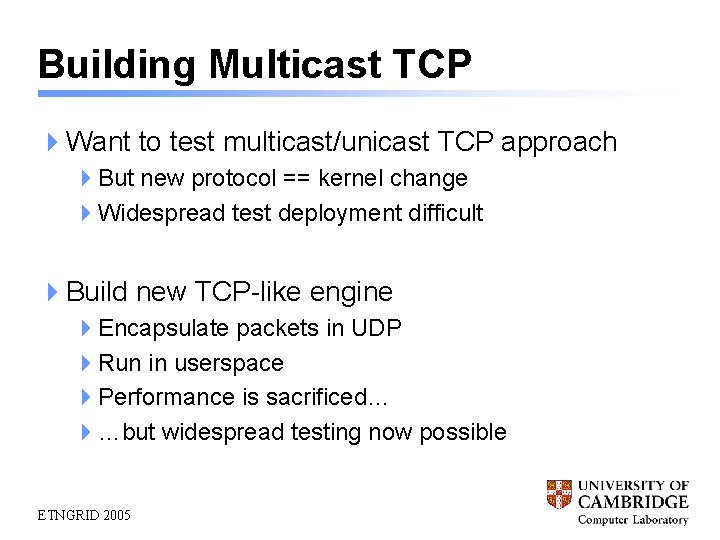 Building Multicast TCP

Want to test multicast/unicast TCP approach

But new protocol == kernel change

Widespread test deployment difficult

Build new TCP-like engine

Encapsulate packets in UDP

Run in userspace

Performance is sacrificed...

...but widespread testing now possible

ETNGRID 2005

UNIVERSITY OF CAMBRIDGE
Computer Laboratory